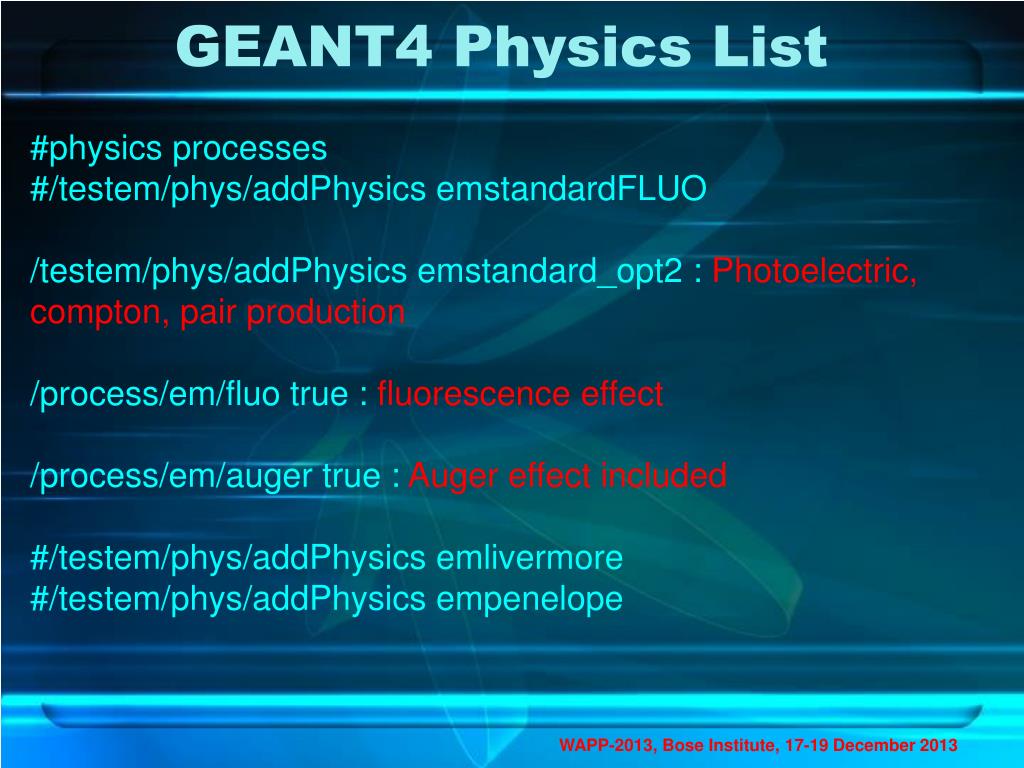 GEANT4 Physics List

#physics processes
#/testem/phys/addPhysics emstandardFLUO

/testem/phys/addPhysics emstandard_opt2 : Photoelectric, compton, pair production

/process/em/fluo true : fluorescence effect

/process/em/auger true : Auger effect included

#/testem/phys/addPhysics emlivermore
#/testem/phys/addPhysics empenelope

WAPP-2013, Bose Institute, 17-19 December 2013